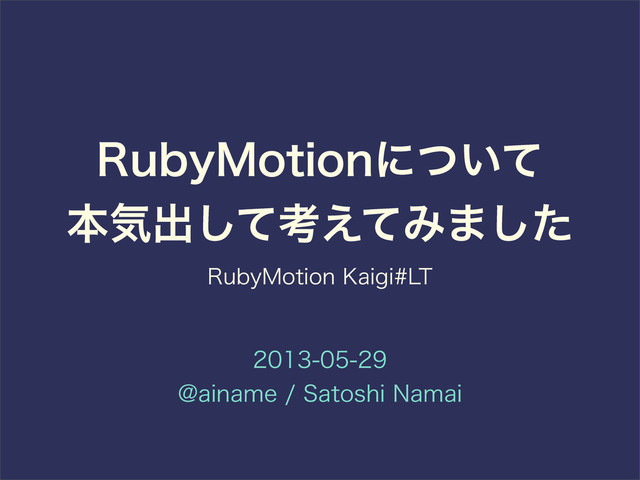 RubyMotionについて
本気出して考えてみました

RubyMotion Kaigi#LT

2013-05-29
@ainame / Satoshi Namai